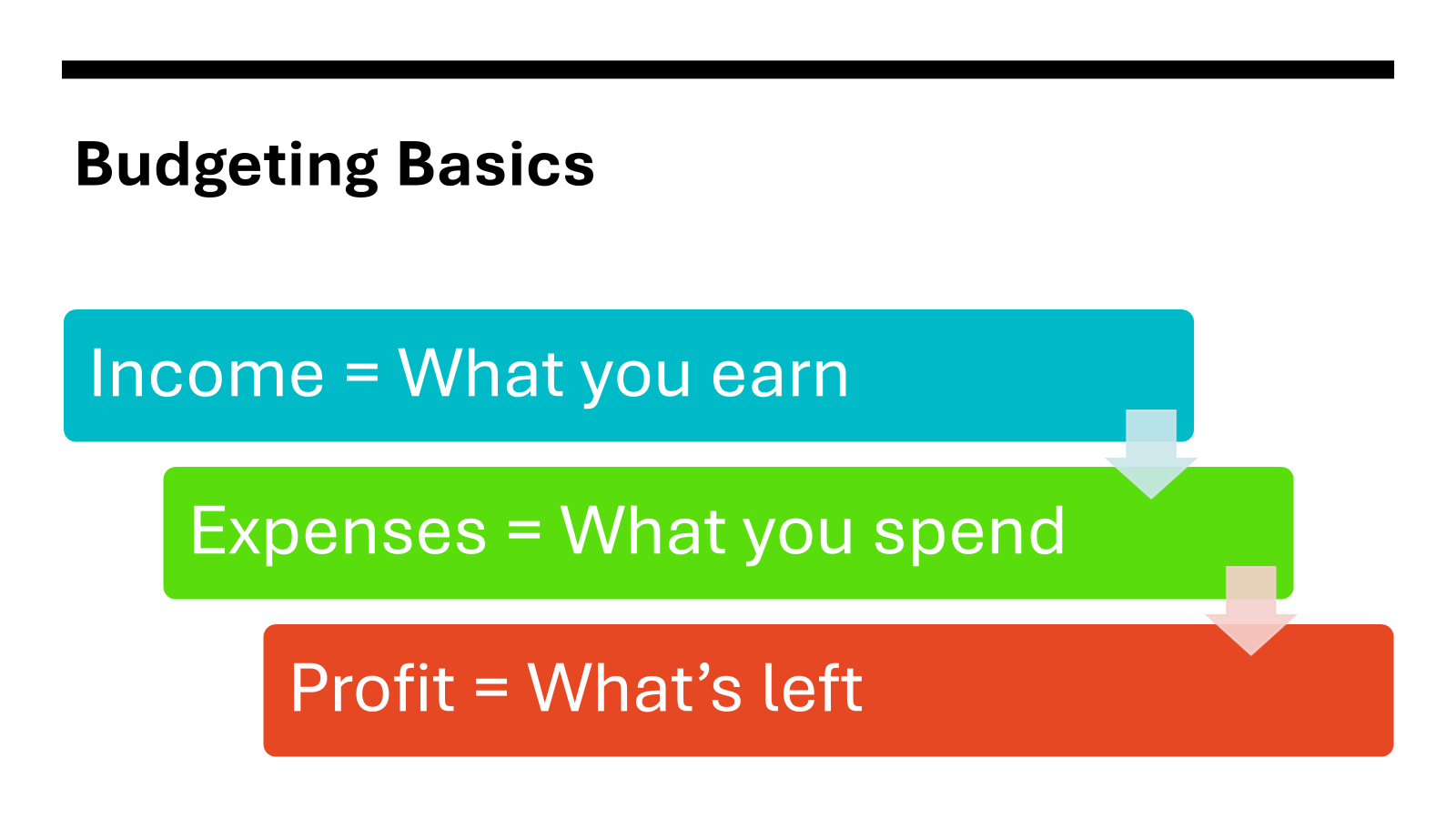 Budgeting Basics

Income = What you earn

Expenses = What you spend

Profit = What’s left